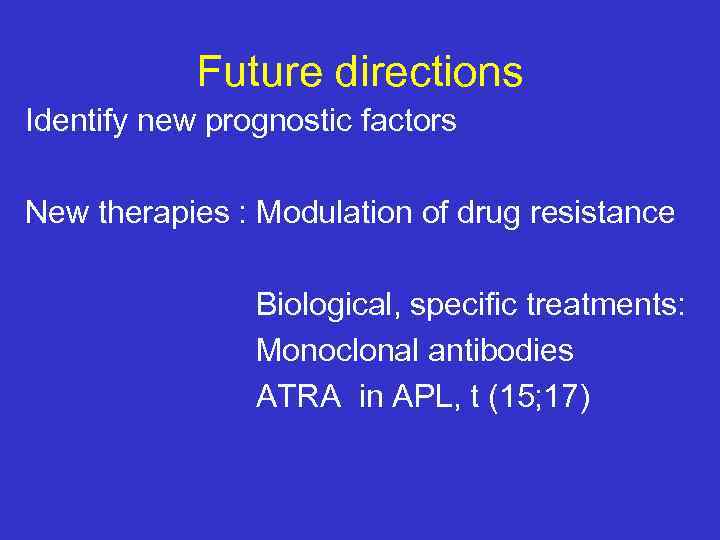 Future directions

Identify new prognostic factors

New therapies : Modulation of drug resistance

Biological, specific treatments:
Monoclonal antibodies
ATRA in APL, t (15;17)